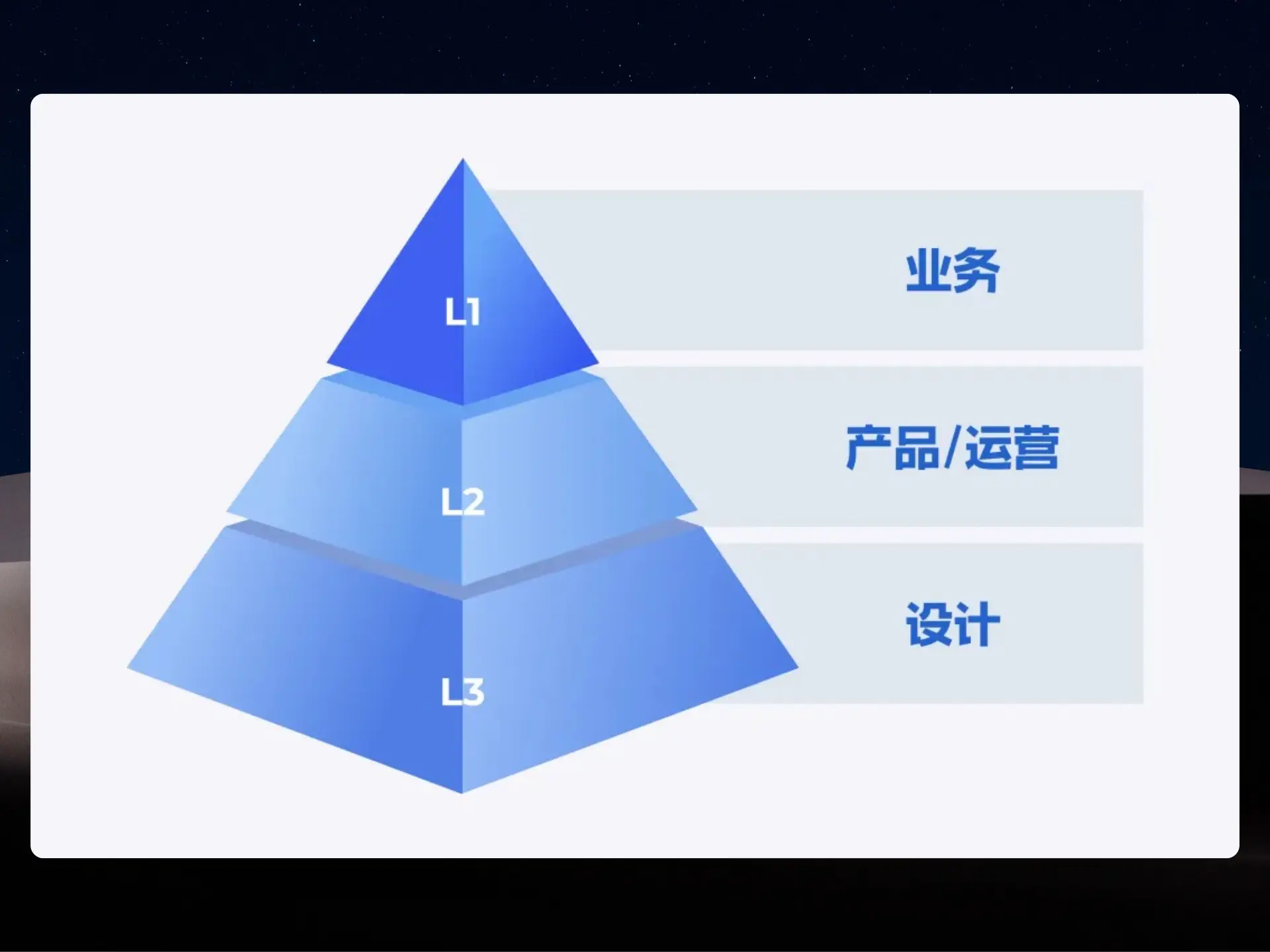 L1

业务

L2

产品/运营

L3

设计